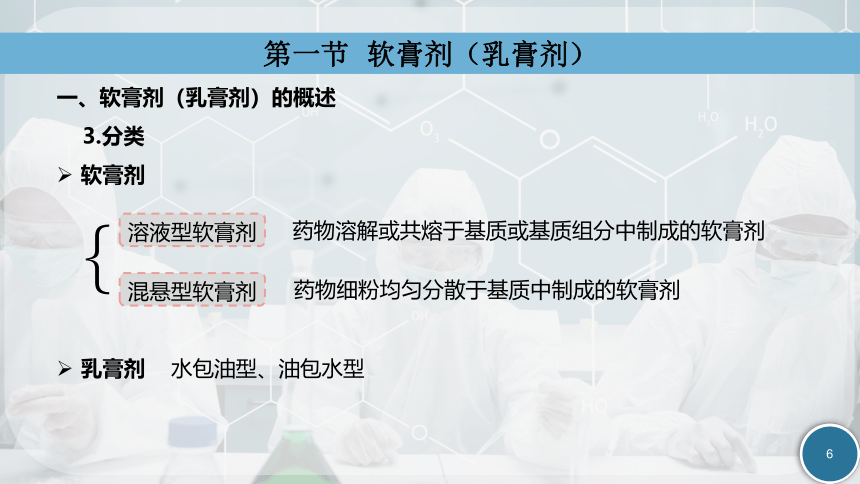 第一节 软膏剂（乳膏剂）

一、软膏剂（乳膏剂）的概述

3.分类

➢ 软膏剂

溶液型软膏剂 药物溶解或共熔于基质或基质组分中制成的软膏剂

混悬型软膏剂 药物细粉均匀分散于基质中制成的软膏剂

➢ 乳膏剂 水包油型、油包水型

6